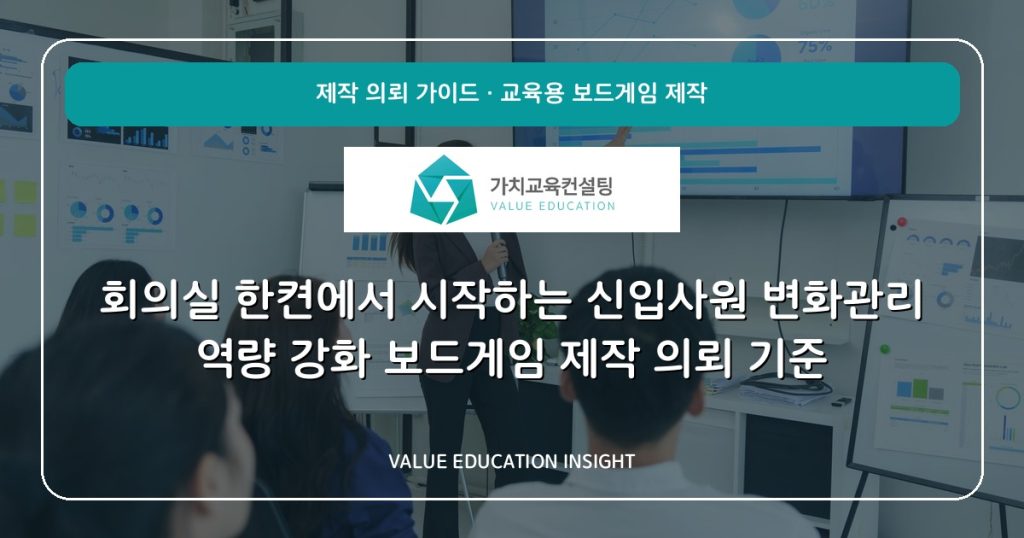 제작 의뢰 가이드 · 교육용 보드게임 제작

가치교육컨설팅
VALUE EDUCATION

회의실 한켠에서 시작하는 신입사원 변화관리
역량 강화 보드게임 제작 의뢰 기준

VALUE EDUCATION INSIGHT